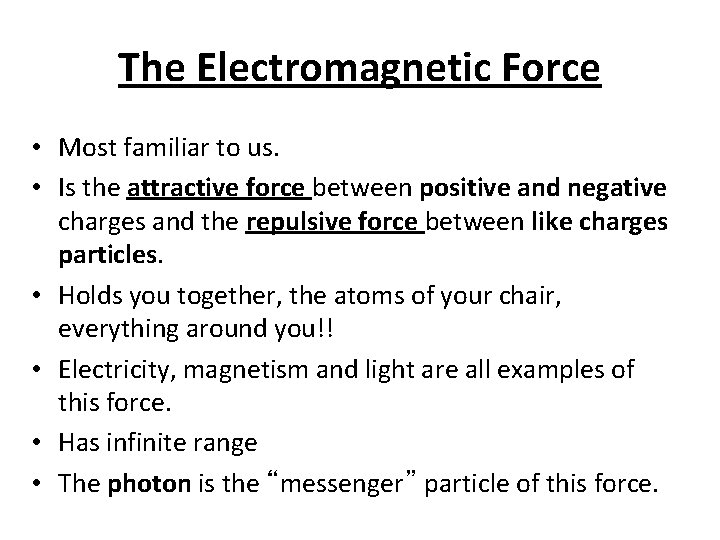 The Electromagnetic Force

• Most familiar to us.
• Is the attractive force between positive and negative charges and the repulsive force between like charges particles.
• Holds you together, the atoms of your chair, everything around you!!
• Electricity, magnetism and light are all examples of this force.
• Has infinite range
• The photon is the “messenger” particle of this force.